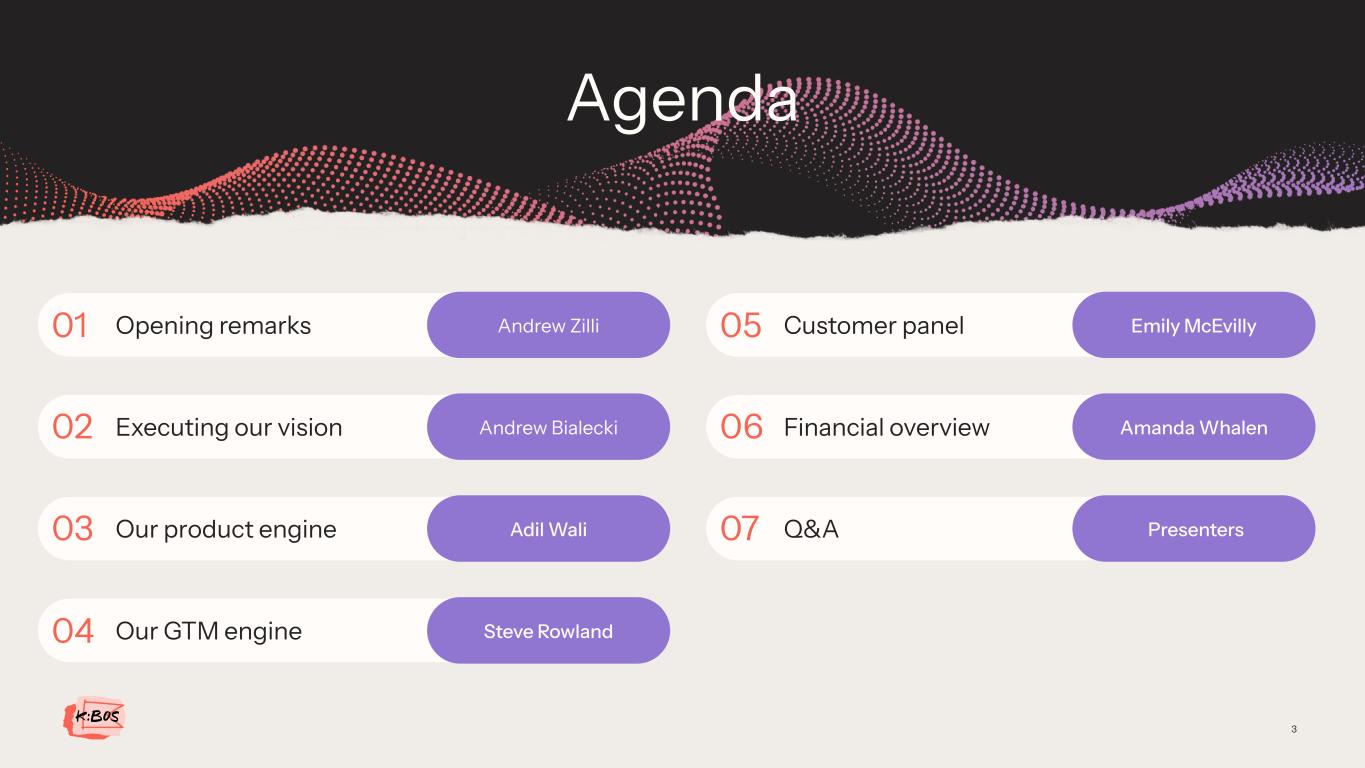 Agenda

01 Opening remarks Andrew Zilli

02 Executing our vision Andrew Bialecki

03 Our product engine Adil Wali

04 Our GTM engine Steve Rowland

05 Customer panel Emily McEvilly

06 Financial overview Amanda Whalen

07 Q&A Presenters

K:BOS

3